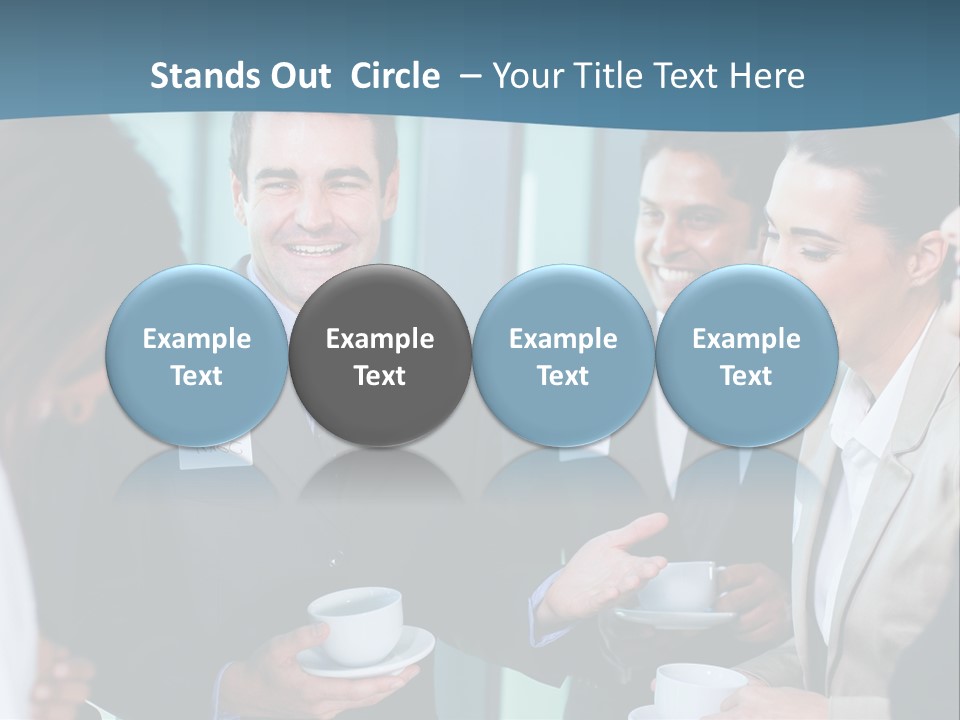 Stands Out Circle – Your Title Text Here

Example Text

Example Text

Example Text

Example Text